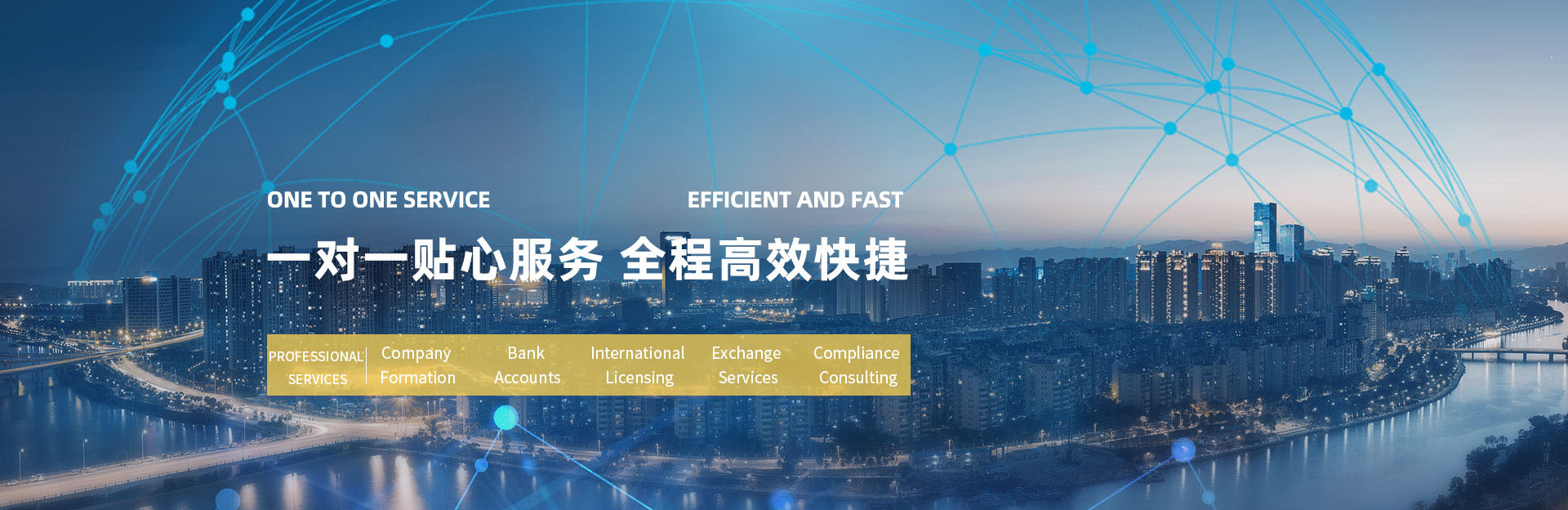 ONE TO ONE SERVICE

EFFICIENT AND FAST

一对一贴心服务 全程高效快捷

PROFESSIONAL SERVICES

Company Formation

Bank Accounts

International Licensing

Exchange Services

Compliance Consulting